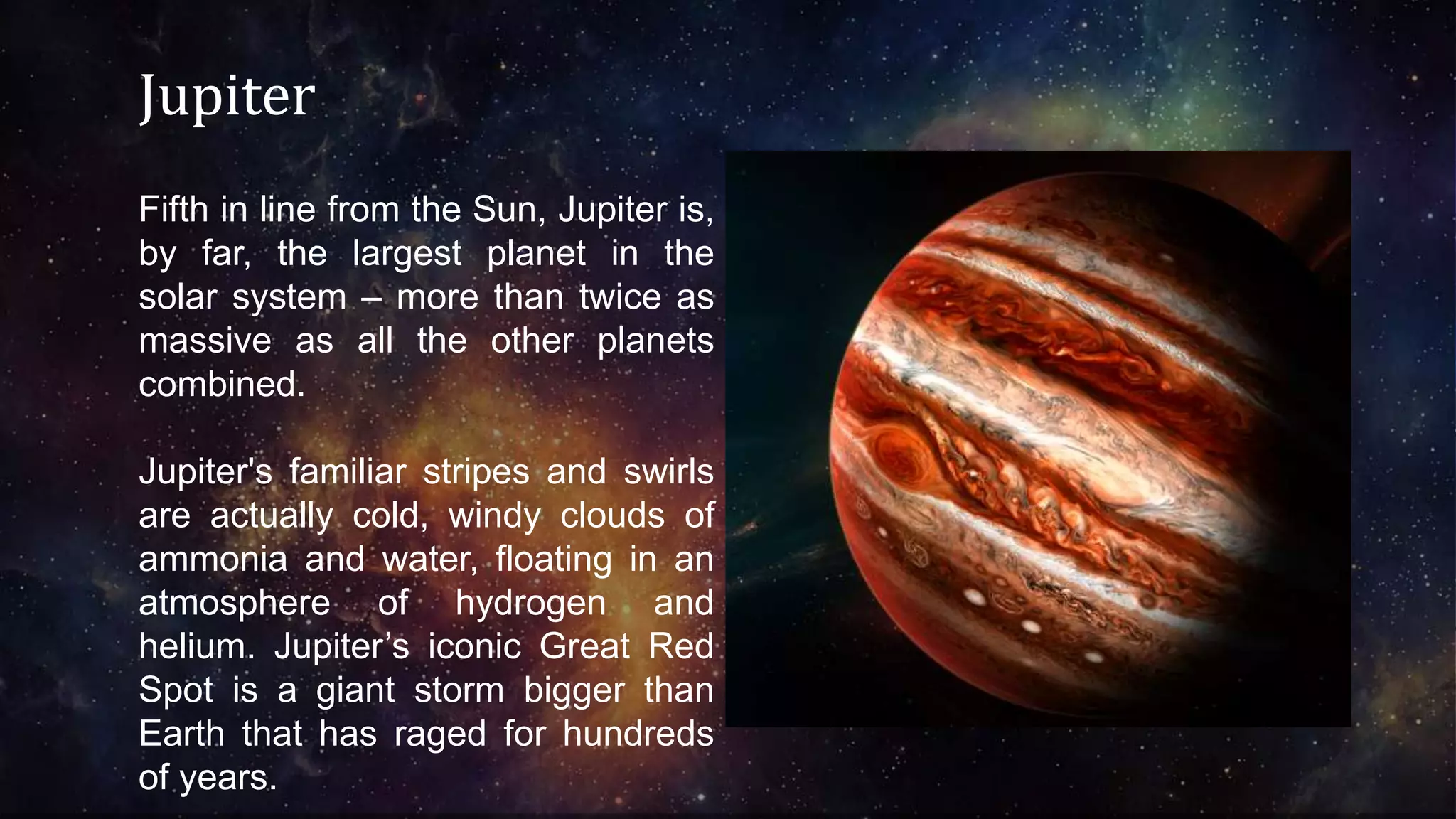 Jupiter

Fifth in line from the Sun, Jupiter is, by far, the largest planet in the solar system – more than twice as massive as all the other planets combined.

Jupiter's familiar stripes and swirls are actually cold, windy clouds of ammonia and water, floating in an atmosphere of hydrogen and helium. Jupiter’s iconic Great Red Spot is a giant storm bigger than Earth that has raged for hundreds of years.